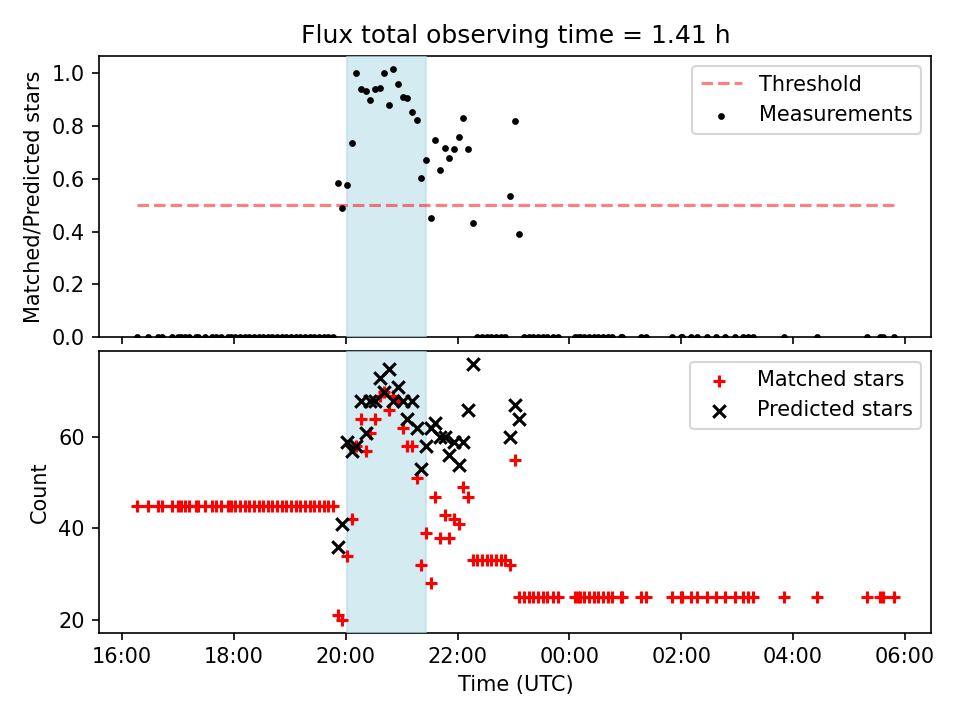 Flux total observing time = 1.41 h

Matched/Predicted stars

1.0
0.8
0.6
0.4
0.2
0.0

Threshold
Measurements

Count

60
40
20

Matched stars
Predicted stars

16:00
18:00
20:00
22:00
00:00
02:00
04:00
06:00

Time (UTC)